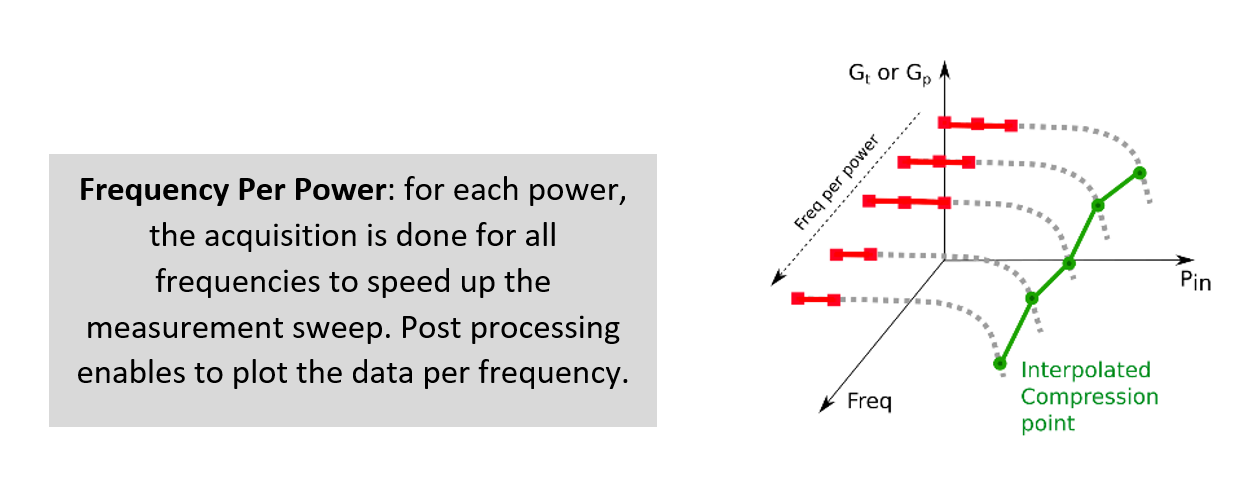 **Frequency Per Power**: for each power, the acquisition is done for all frequencies to speed up the measurement sweep. Post processing enables to plot the data per frequency.

$G_t$ or $G_p$

Freq per power

$P_{in}$

Freq

Interpolated Compression point